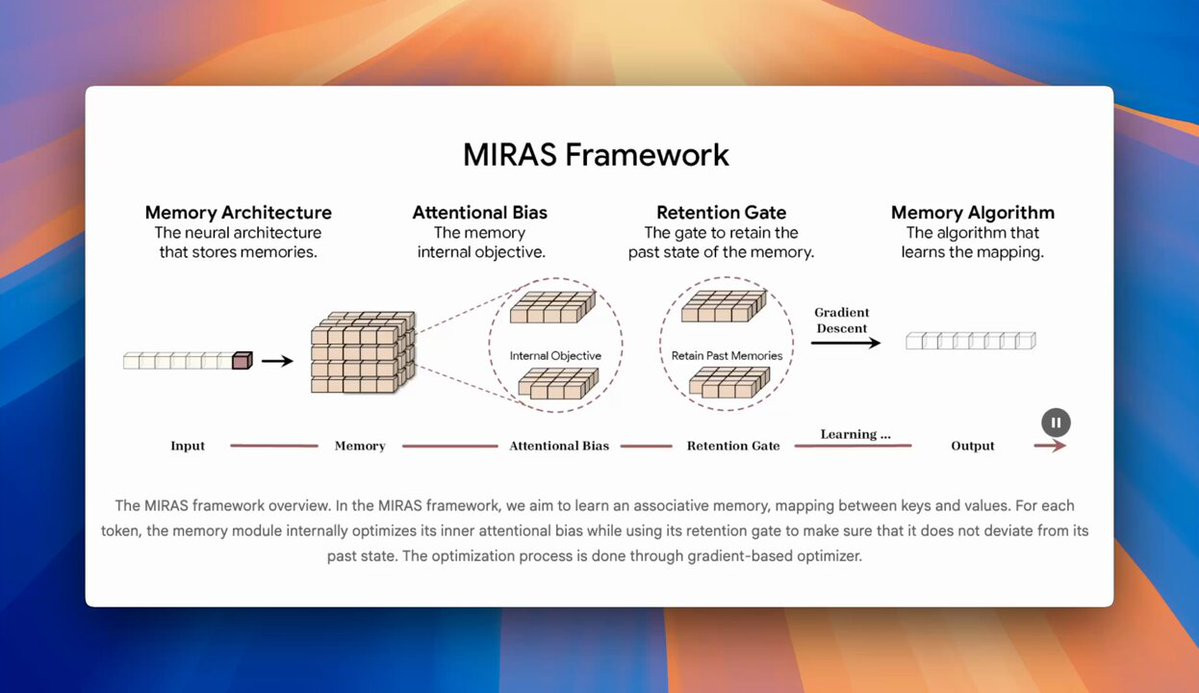 MIRAS Framework

Memory Architecture
The neural architecture that stores memories.

Attentional Bias
The memory internal objective.

Retention Gate
The gate to retain the past state of the memory.

Memory Algorithm
The algorithm that learns the mapping.

Internal Objective

Retain Past Memories

Gradient Descent

Input

Memory

Attentional Bias

Retention Gate

Learning ...

Output

The MIRAS framework overview. In the MIRAS framework, we aim to learn an associative memory, mapping between keys and values. For each token, the memory module internally optimizes its inner attentional bias while using its retention gate to make sure that it does not deviate from its past state. The optimization process is done through gradient-based optimizer.